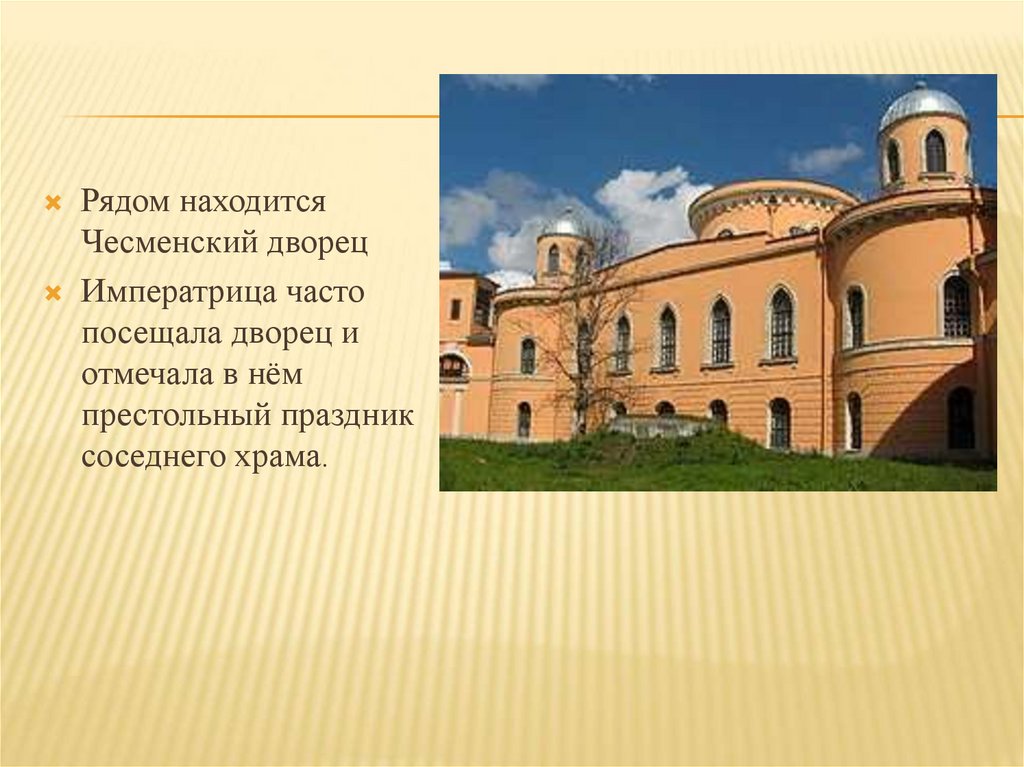 Рядом находится Чесменский дворец

Императрица часто посещала дворец и отмечала в нём престольный праздник соседнего храма.